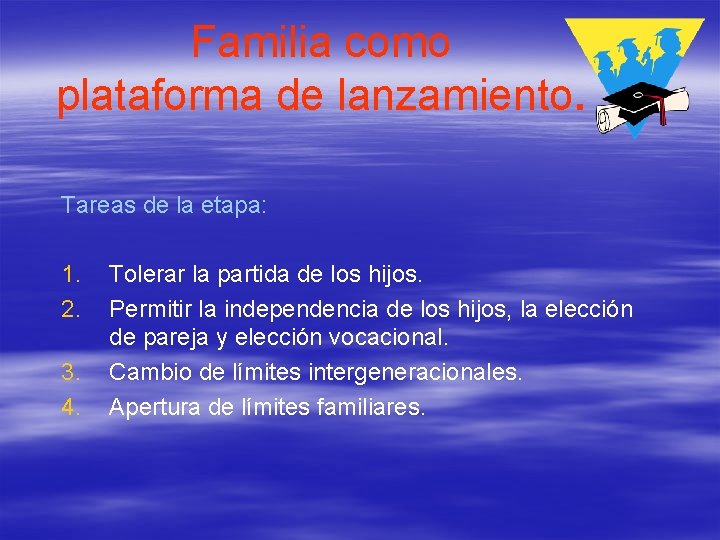 Familia como plataforma de lanzamiento.

Tareas de la etapa:

1. Tolerar la partida de los hijos.
2. Permitir la independencia de los hijos, la elección de pareja y elección vocacional.
3. Cambio de límites intergeneracionales.
4. Apertura de límites familiares.